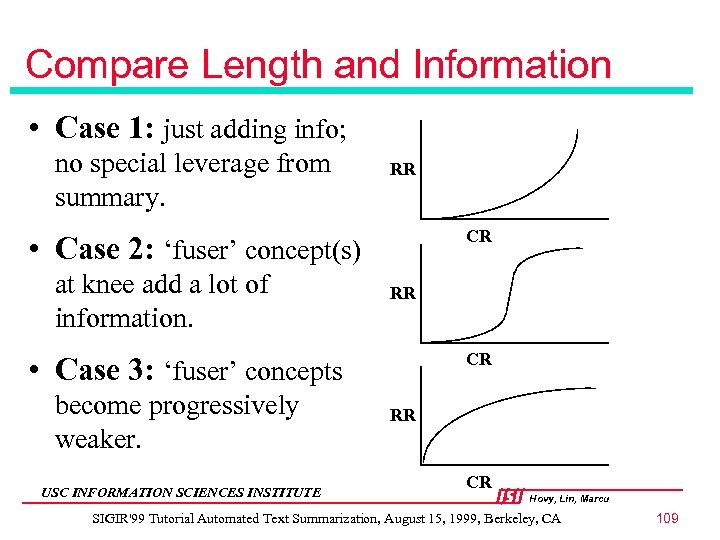 Compare Length and Information

• **Case 1:** just adding info; no special leverage from summary.

• **Case 2:** ‘fuser’ concept(s) at knee add a lot of information.

• **Case 3:** ‘fuser’ concepts become progressively weaker.

RR

CR

RR

CR

RR

CR

USC INFORMATION SCIENCES INSTITUTE

ISI Hovy, Lin, Marcu

SIGIR'99 Tutorial Automated Text Summarization, August 15, 1999, Berkeley, CA

109